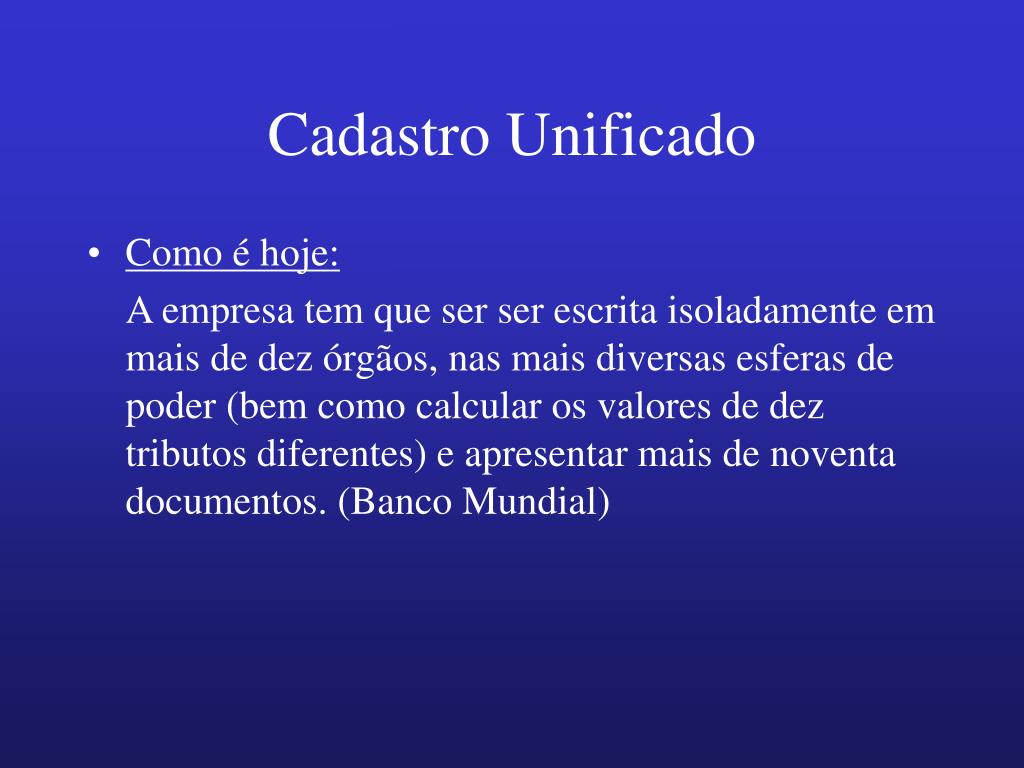 Cadastro Unificado

• Como é hoje:

A empresa tem que ser ser escrita isoladamente em mais de dez órgãos, nas mais diversas esferas de poder (bem como calcular os valores de dez tributos diferentes) e apresentar mais de noventa documentos. (Banco Mundial)